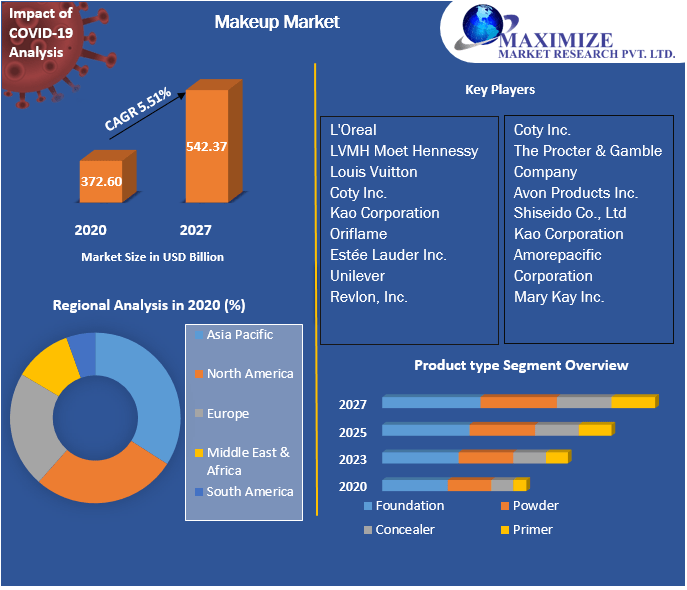 Impact of COVID-19 Analysis

Makeup Market

MAXIMIZE
MARKET RESEARCH PVT. LTD.

CAGR 5.51%

372.60

542.37

2020

2027

Market Size in USD Billion

Key Players

L'Oreal
LVMH Moet Hennessy
Louis Vuitton
Coty Inc.
Kao Corporation
Oriflame
Estée Lauder Inc.
Unilever
Revlon, Inc.

Coty Inc.
The Procter & Gamble Company
Avon Products Inc.
Shiseido Co., Ltd
Kao Corporation
Amorepacific Corporation
Mary Kay Inc.

Regional Analysis in 2020 (%)

Asia Pacific
North America
Europe
Middle East & Africa
South America

Product type Segment Overview

2027
2025
2023
2020

Foundation
Powder
Concealer
Primer